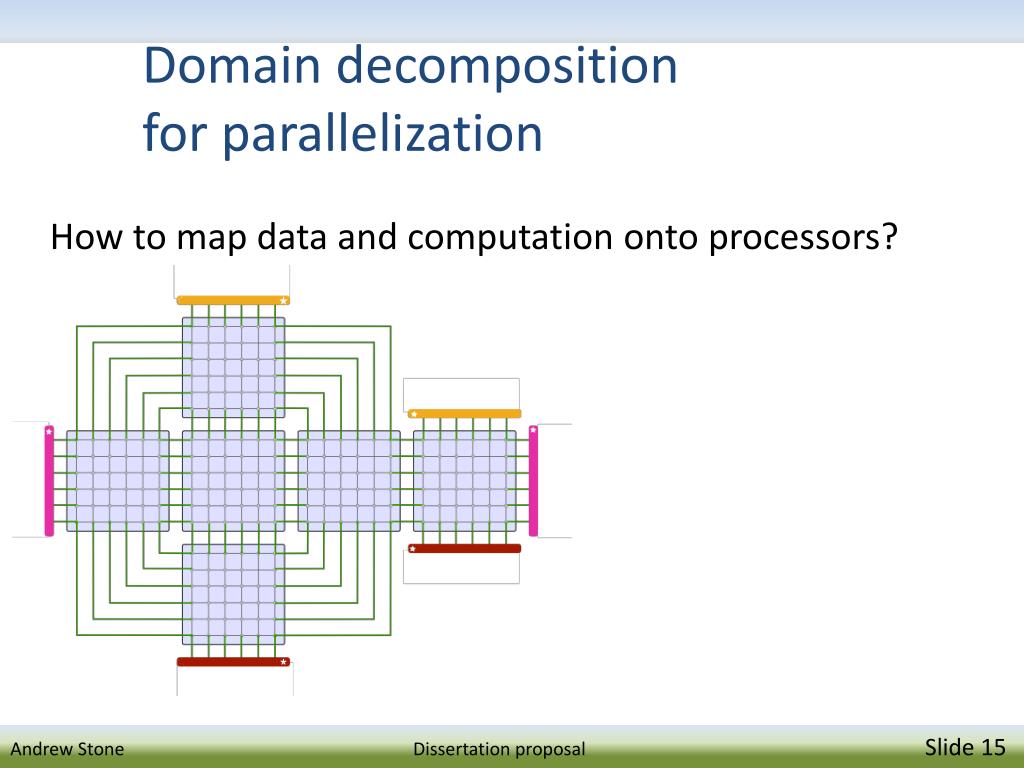 Domain decomposition for parallelization

How to map data and computation onto processors?

Andrew Stone

Dissertation proposal

Slide 15